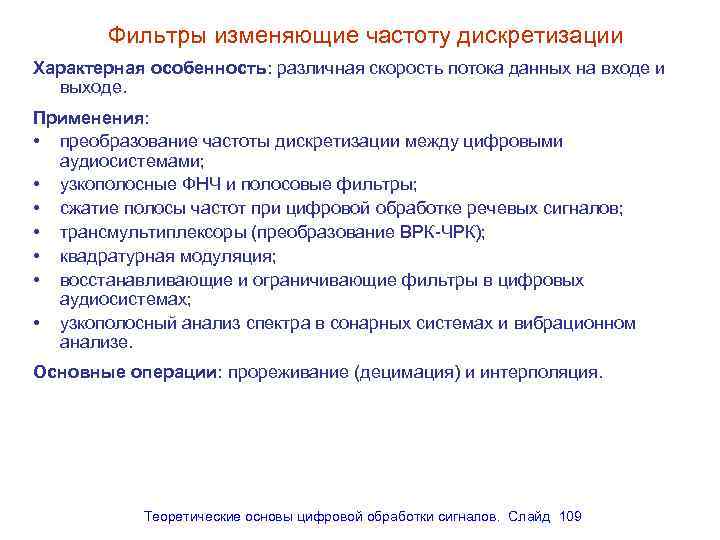 Фильтры изменяющие частоту дискретизации

Характерная особенность: различная скорость потока данных на входе и выходе.

Применения:
• преобразование частоты дискретизации между цифровыми аудиосистемами;
• узкополосные ФНЧ и полосовые фильтры;
• сжатие полосы частот при цифровой обработке речевых сигналов;
• трансмультиплексоры (преобразование ВРК-ЧРК);
• квадратурная модуляция;
• восстанавливающие и ограничивающие фильтры в цифровых аудиосистемах;
• узкополосный анализ спектра в сонарных системах и вибрационном анализе.

Основные операции: прореживание (децимация) и интерполяция.

Теоретические основы цифровой обработки сигналов. Слайд 109